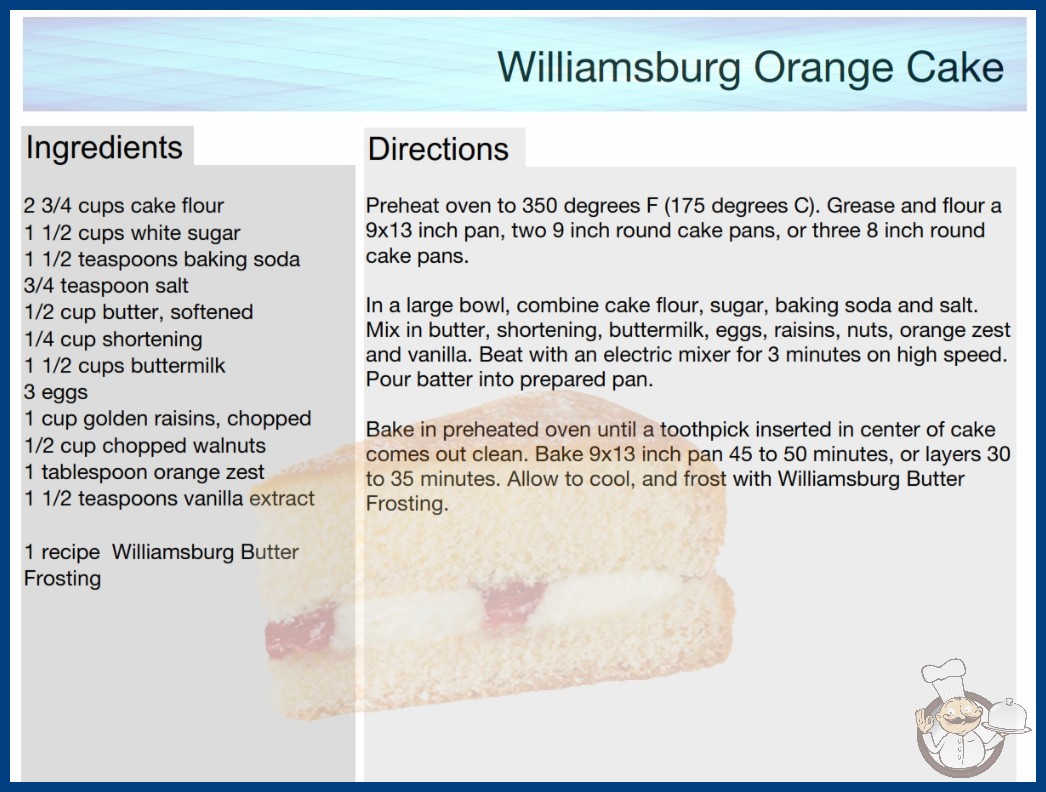 Williamsburg Orange Cake

Ingredients

2 3/4 cups cake flour
1 1/2 cups white sugar
1 1/2 teaspoons baking soda
3/4 teaspoon salt
1/2 cup butter, softened
1/4 cup shortening
1 1/2 cups buttermilk
3 eggs
1 cup golden raisins, chopped
1/2 cup chopped walnuts
1 tablespoon orange zest
1 1/2 teaspoons vanilla extract

1 recipe Williamsburg Butter Frosting

Directions

Preheat oven to 350 degrees F (175 degrees C). Grease and flour a 9x13 inch pan, two 9 inch round cake pans, or three 8 inch round cake pans.

In a large bowl, combine cake flour, sugar, baking soda and salt. Mix in butter, shortening, buttermilk, eggs, raisins, nuts, orange zest and vanilla. Beat with an electric mixer for 3 minutes on high speed. Pour batter into prepared pan.

Bake in preheated oven until a toothpick inserted in center of cake comes out clean. Bake 9x13 inch pan 45 to 50 minutes, or layers 30 to 35 minutes. Allow to cool, and frost with Williamsburg Butter Frosting.